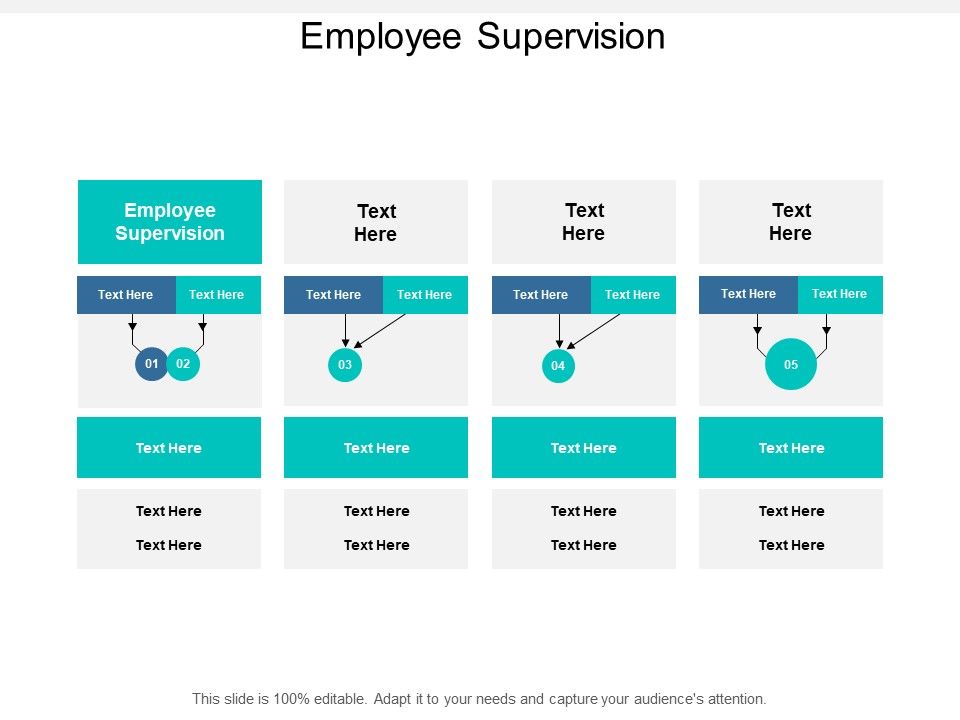 Employee Supervision

Employee Supervision

Text Here Text Here

01 02

Text Here

Text Here

Text Here

Text Here

Text Here Text Here

03

Text Here

Text Here

Text Here

Text Here

Text Here Text Here

04

Text Here

Text Here

Text Here

Text Here

Text Here Text Here

05

Text Here

Text Here

Text Here

This slide is 100% editable. Adapt it to your needs and capture your audience's attention.